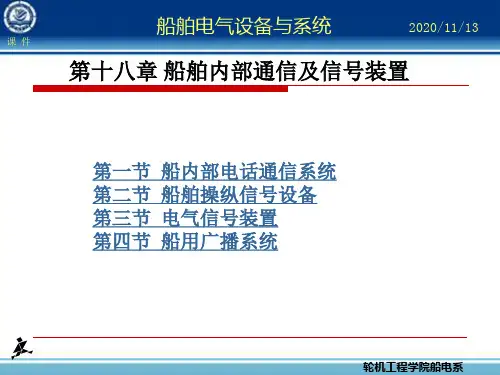 课 件

船舶电气设备与系统

2020/11/13

第十八章 船舶内部通信及信号装置

第一节 船内部电话通信系统
第二节 船舶操纵信号设备
第三节 电气信号装置
第四节 船用广播系统

轮机工程学院船电系